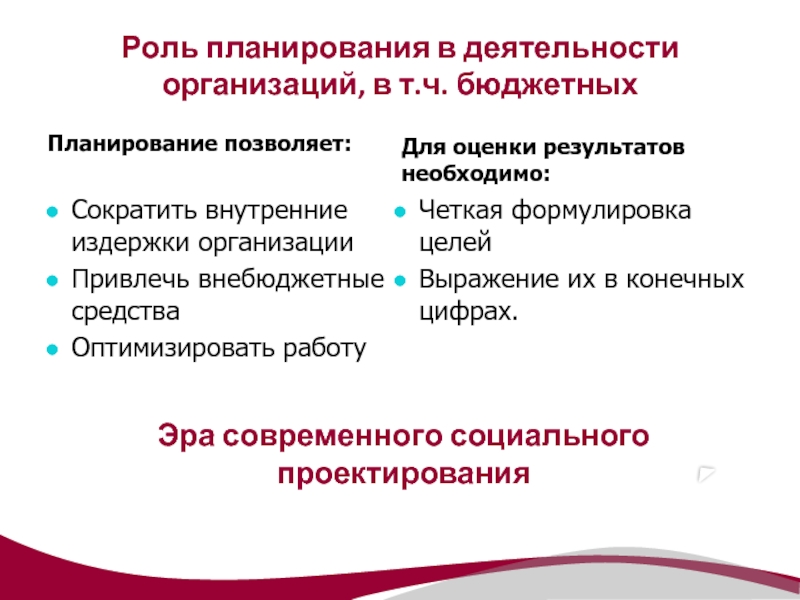 Роль планирования в деятельности организаций, в т.ч. бюджетных

Планирование позволяет:

- Сократить внутренние издержки организации
- Привлечь внебюджетные средства
- Оптимизировать работу

Для оценки результатов необходимо:

- Четкая формулировка целей
- Выражение их в конечных цифрах.

Эра современного социального проектирования